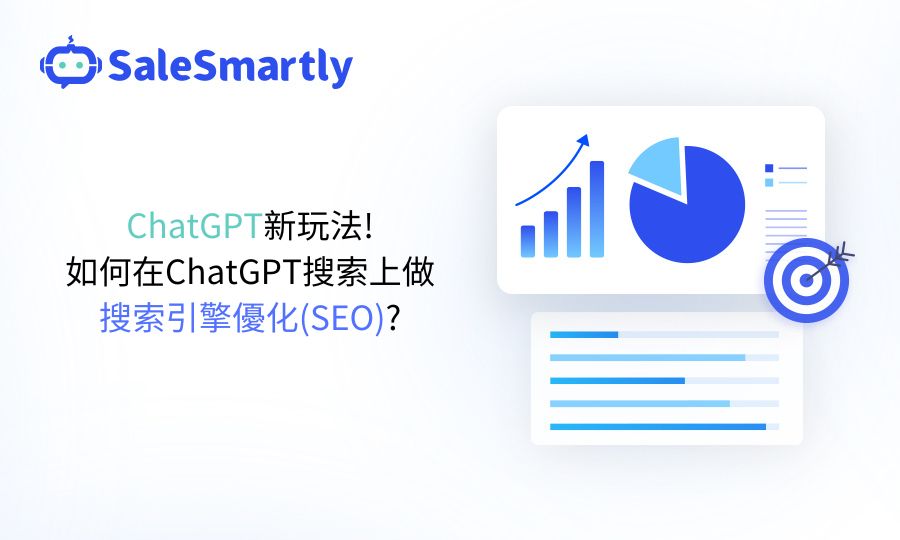 SaleSmartly

ChatGPT新玩法!
如何在ChatGPT搜索上做
搜索引擎優化(SEO)?